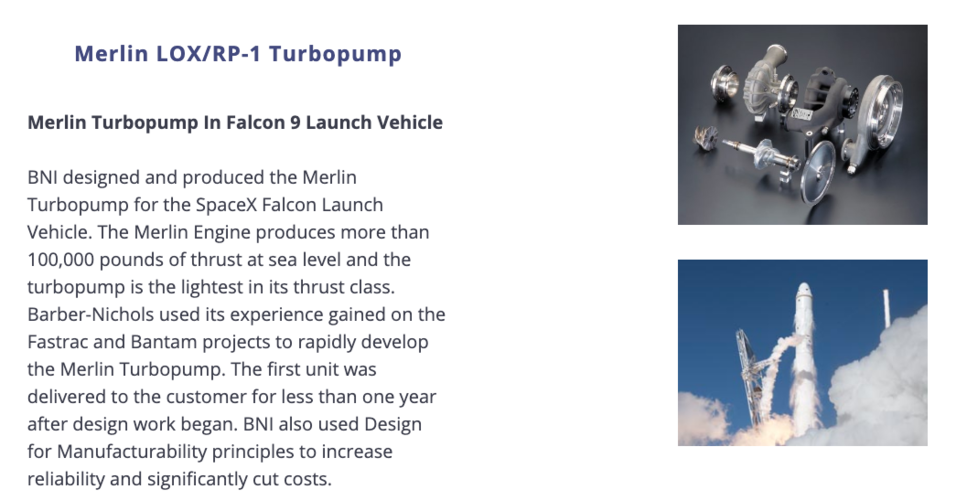 Merlin LOX/RP-1 Turbopump

Merlin Turbopump In Falcon 9 Launch Vehicle

BNI designed and produced the Merlin Turbopump for the SpaceX Falcon Launch Vehicle. The Merlin Engine produces more than 100,000 pounds of thrust at sea level and the turbopump is the lightest in its thrust class. Barber-Nichols used its experience gained on the Fastrac and Bantam projects to rapidly develop the Merlin Turbopump. The first unit was delivered to the customer for less than one year after design work began. BNI also used Design for Manufacturability principles to increase reliability and significantly cut costs.